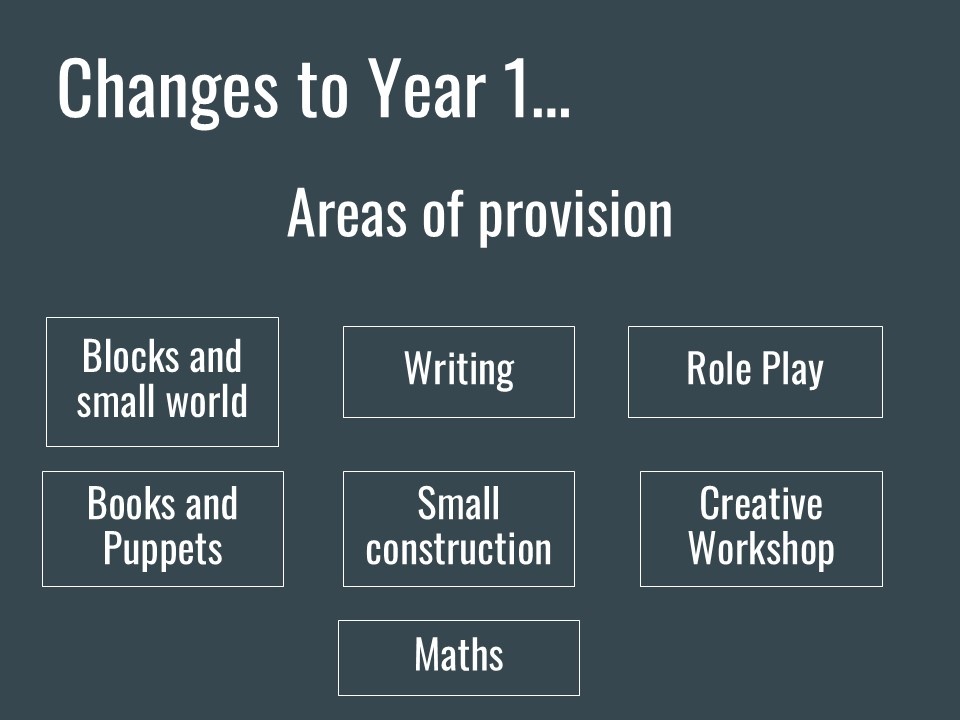 Changes to Year 1...

Areas of provision

Blocks and small world

Writing

Role Play

Books and Puppets

Small construction

Creative Workshop

Maths